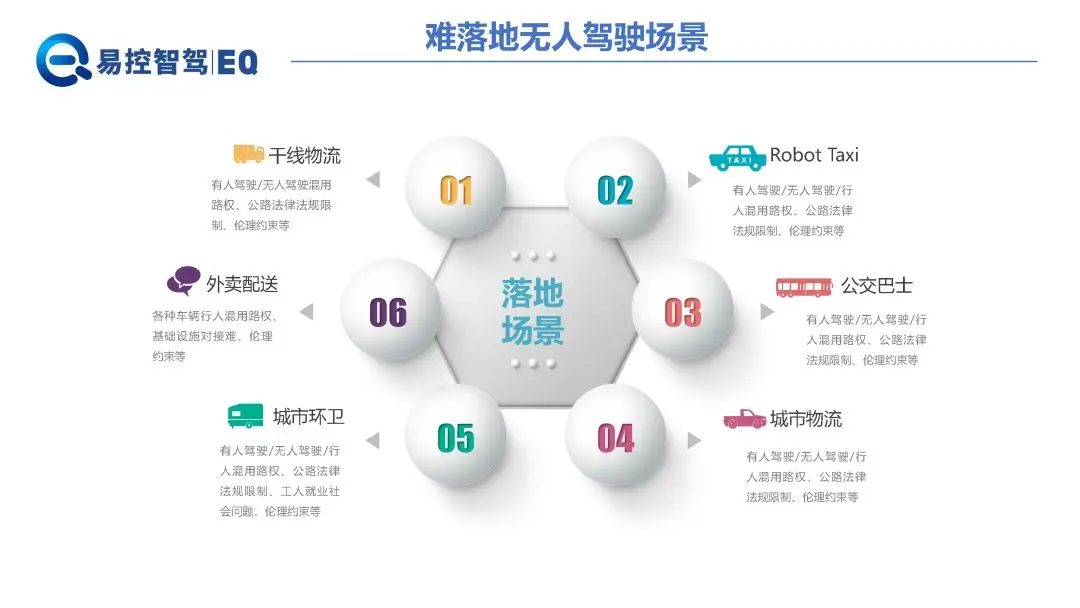 易控智驾|EQ

难落地无人驾驶场景

落地场景

01

干线物流

有人驾驶/无人驾驶混用路权、公路法律法规限制、伦理约束等

02

TAXI

Robot Taxi

有人驾驶/无人驾驶/行人混用路权、公路法律法规限制、伦理约束等

03

公交巴士

有人驾驶/无人驾驶/行人混用路权、公路法律法规限制、伦理约束等

04

城市物流

有人驾驶/无人驾驶/行人混用路权、公路法律法规限制、伦理约束等

05

城市环卫

有人驾驶/无人驾驶/行人混用路权、公路法律法规限制、工人就业社会问题、伦理约束等

06

外卖配送

各种车辆行人混用路权、基础设施对接难、伦理约束等